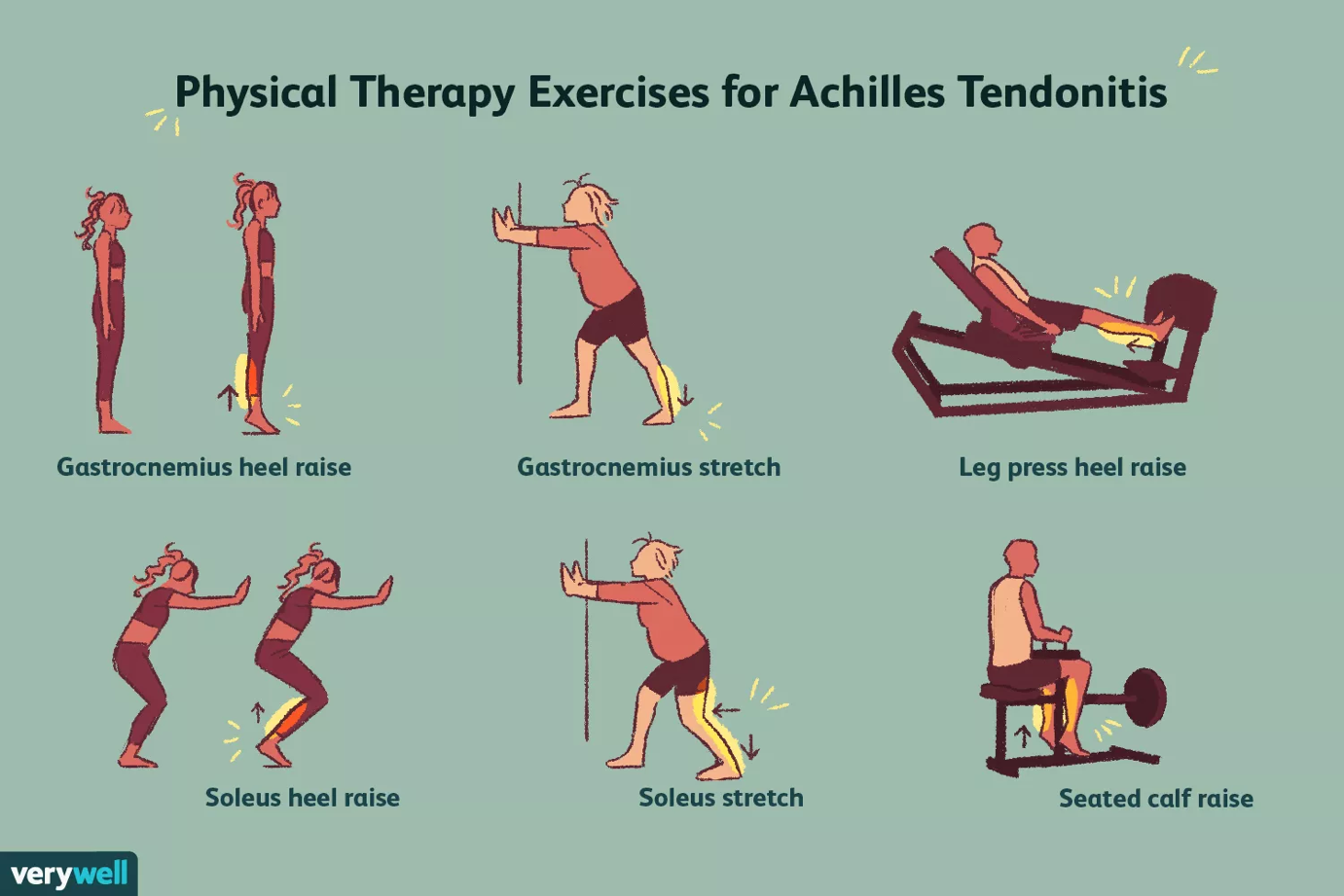 Physical Therapy Exercises for Achilles Tendonitis

Gastrocnemius heel raise

Gastrocnemius stretch

Leg press heel raise

Soleus heel raise

Soleus stretch

Seated calf raise

verywell